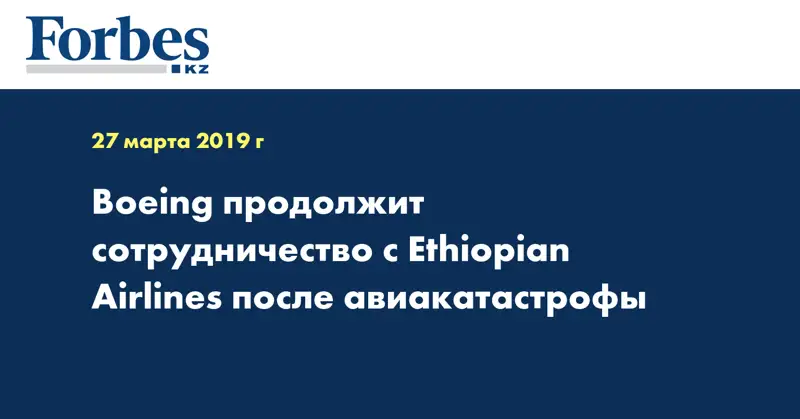 Forbes
KZ

27 марта 2019 г

Boeing продолжит сотрудничество с Ethiopian Airlines после авиакатастрофы